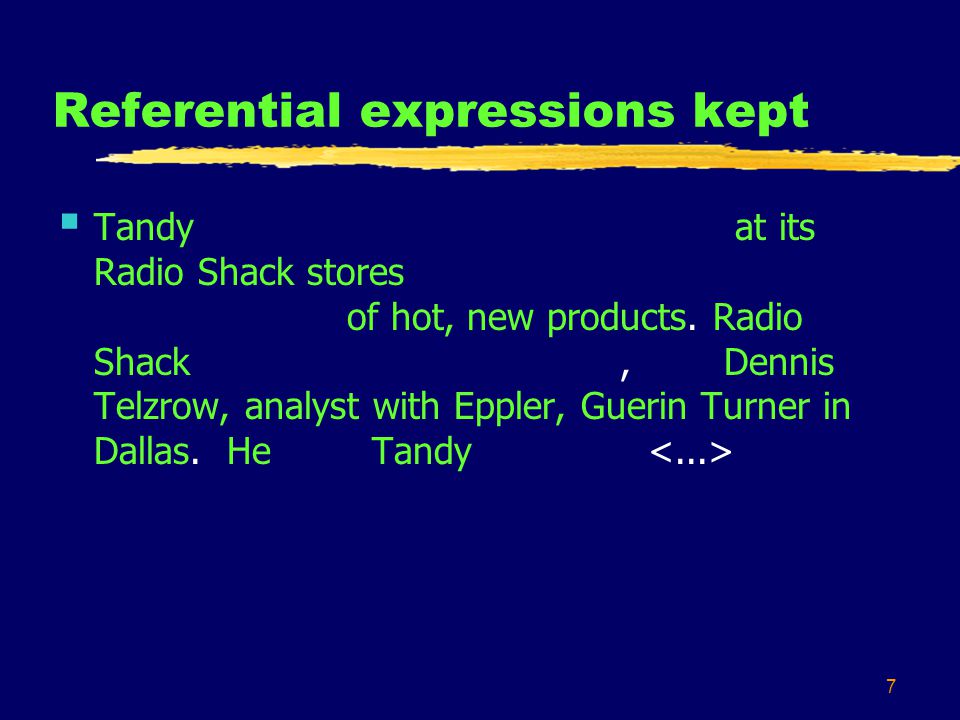 Referential expressions kept

Tandy at its Radio Shack stores of hot, new products. Radio Shack , Dennis Telzrow, analyst with Eppler, Guerin Turner in Dallas. He Tandy <...>

7